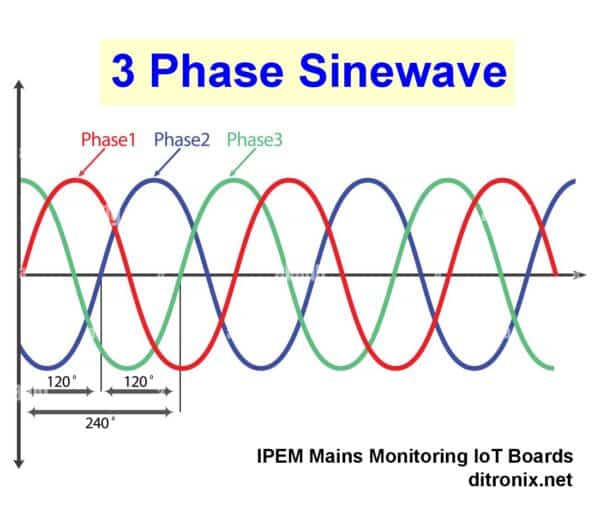 3 Phase Sinewave

Phase1 Phase2 Phase3

120° 120°

240°

IPEM Mains Monitoring IoT Boards
ditronix.net